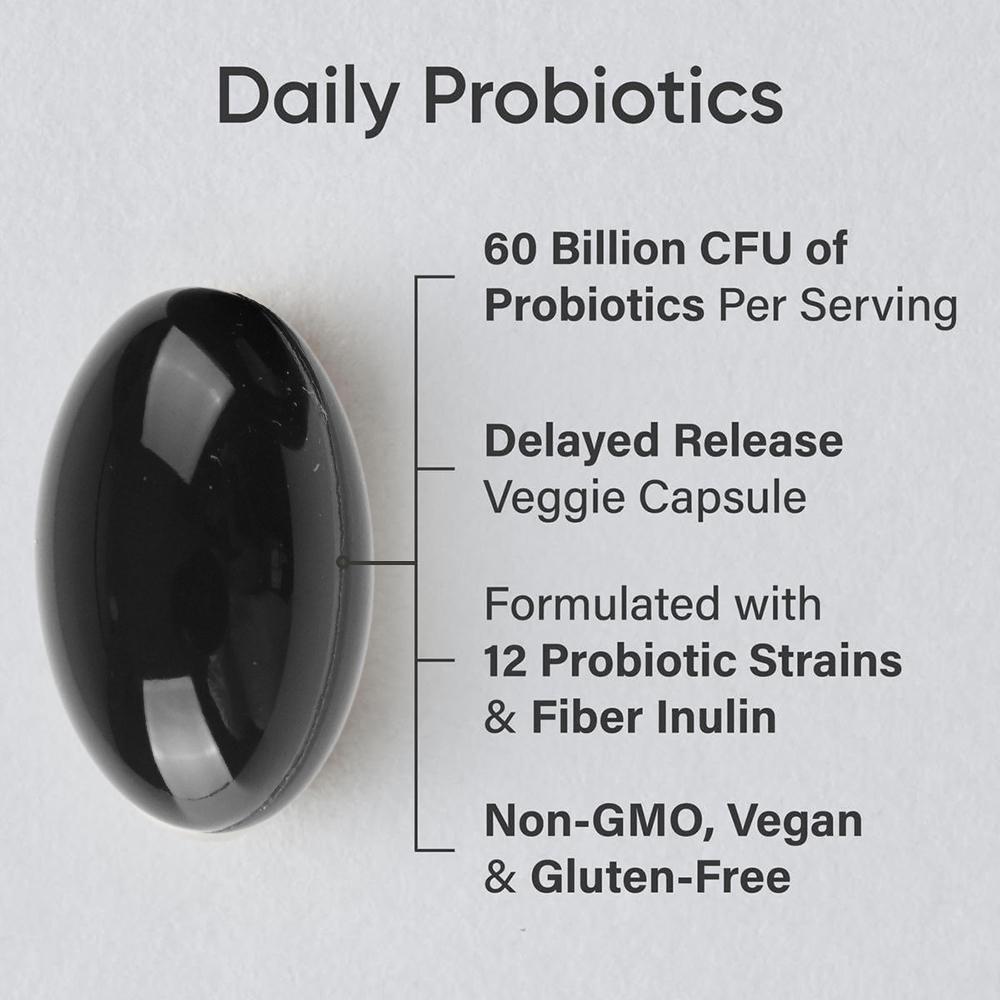 Daily Probiotics

60 Billion CFU of Probiotics Per Serving

Delayed Release Veggie Capsule

Formulated with 12 Probiotic Strains & Fiber Inulin

Non-GMO, Vegan & Gluten-Free